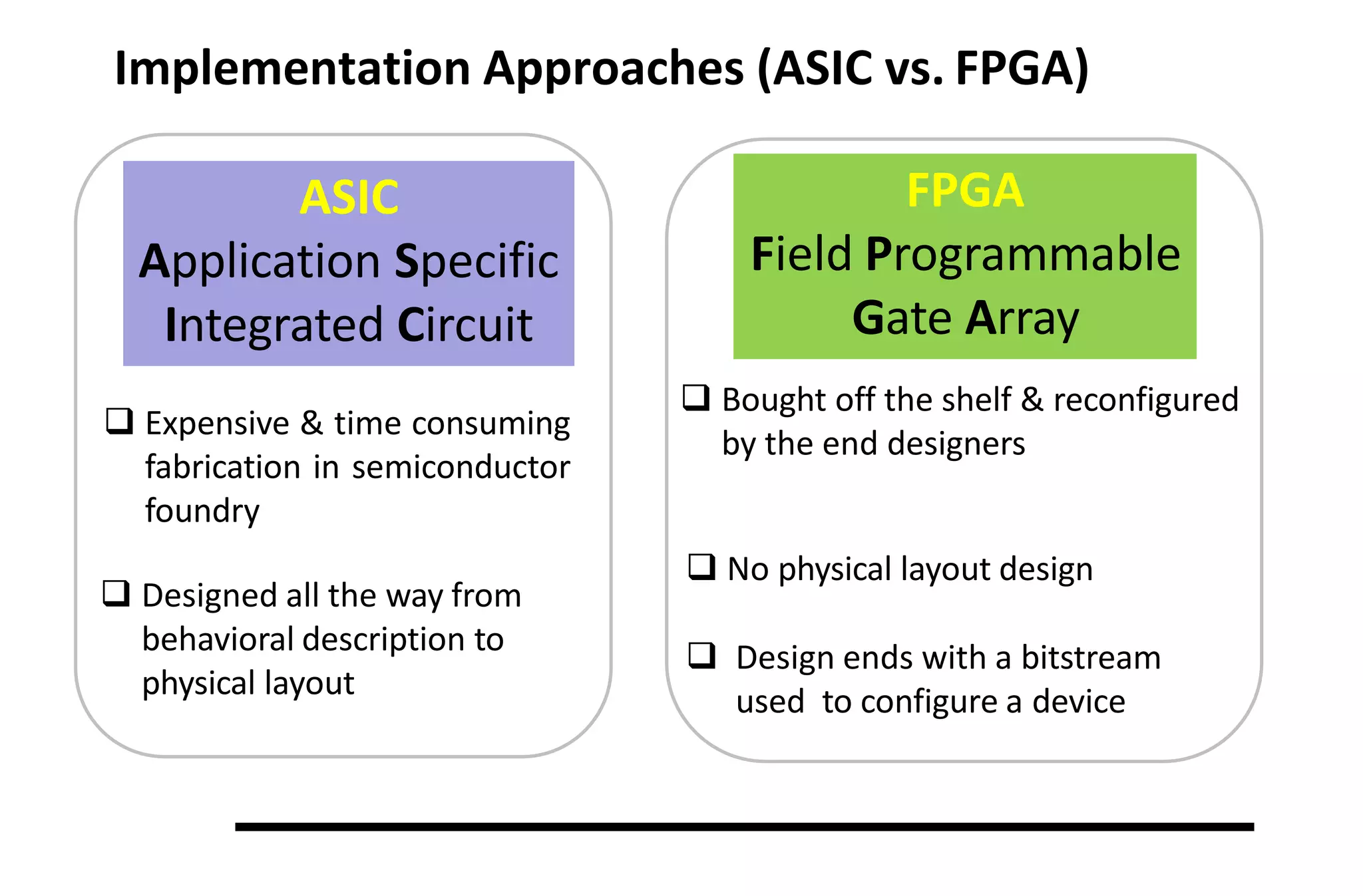 Implementation Approaches (ASIC vs. FPGA)

ASIC
Application Specific Integrated Circuit

❑ Expensive & time consuming fabrication in semiconductor foundry

❑ Designed all the way from behavioral description to physical layout

FPGA
Field Programmable Gate Array

❑ Bought off the shelf & reconfigured by the end designers

❑ No physical layout design

❑ Design ends with a bitstream used to configure a device